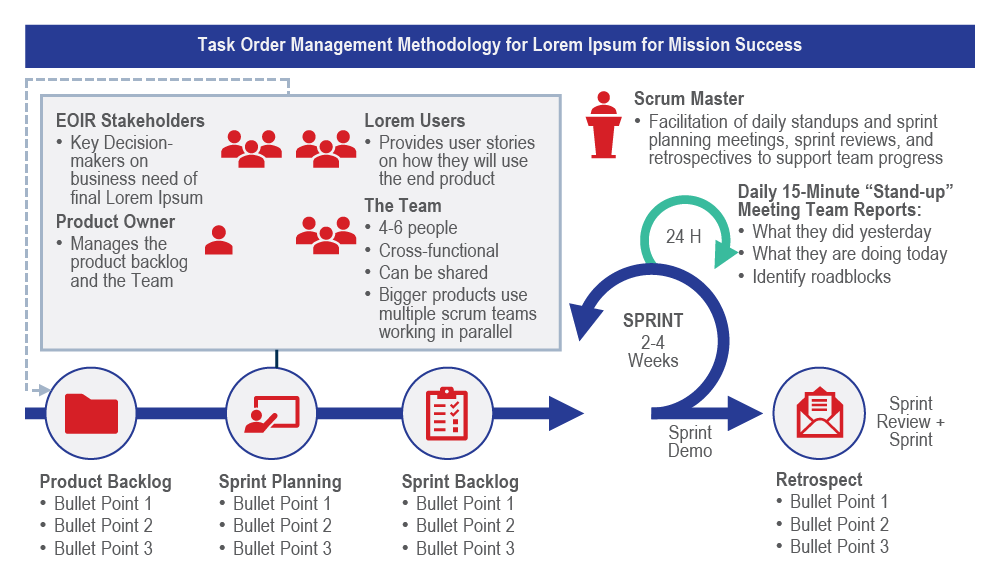 Task Order Management Methodology for Lorem Ipsum for Mission Success

EOIR Stakeholders
• Key Decision-makers on business need of final Lorem Ipsum

Product Owner
• Manages the product backlog and the Team

Lorem Users
• Provides user stories on how they will use the end product

The Team
• 4-6 people
• Cross-functional
• Can be shared
• Bigger products use multiple scrum teams working in parallel

Scrum Master
• Facilitation of daily standups and sprint planning meetings, sprint reviews, and retrospectives to support team progress

Daily 15-Minute "Stand-up" Meeting Team Reports:
• What they did yesterday
• What they are doing today
• Identify roadblocks

24 H

SPRINT
2-4
Weeks

Sprint
Demo

Sprint
Review +
Sprint

Product Backlog
• Bullet Point 1
• Bullet Point 2
• Bullet Point 3

Sprint Planning
• Bullet Point 1
• Bullet Point 2
• Bullet Point 3

Sprint Backlog
• Bullet Point 1
• Bullet Point 2
• Bullet Point 3

Retrospect
• Bullet Point 1
• Bullet Point 2
• Bullet Point 3